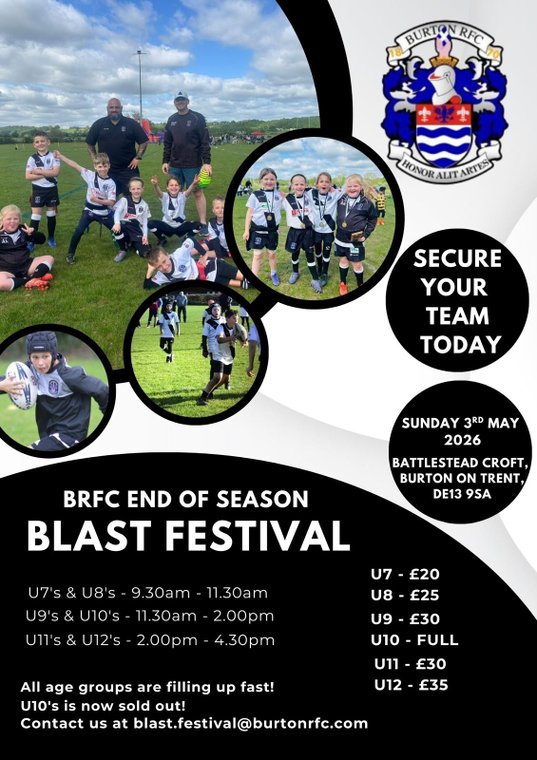 BURTON RFC
18 70
HONOR ALIT ARTES

SECURE YOUR TEAM TODAY

SUNDAY 3$^{RD}$ MAY 2026
BATTLESTEAD CROFT, BURTON ON TRENT, DE13 9SA

BRFC END OF SEASON
BLAST FESTIVAL

U7's & U8's - 9.30am - 11.30am
U9's & U10's - 11.30am - 2.00pm
U11's & U12's - 2.00pm - 4.30pm

U7 - £20
U8 - £25
U9 - £30
U10 - FULL
U11 - £30
U12 - £35

All age groups are filling up fast!
U10's is now sold out!
Contact us at blast.festival@burtonrfc.com